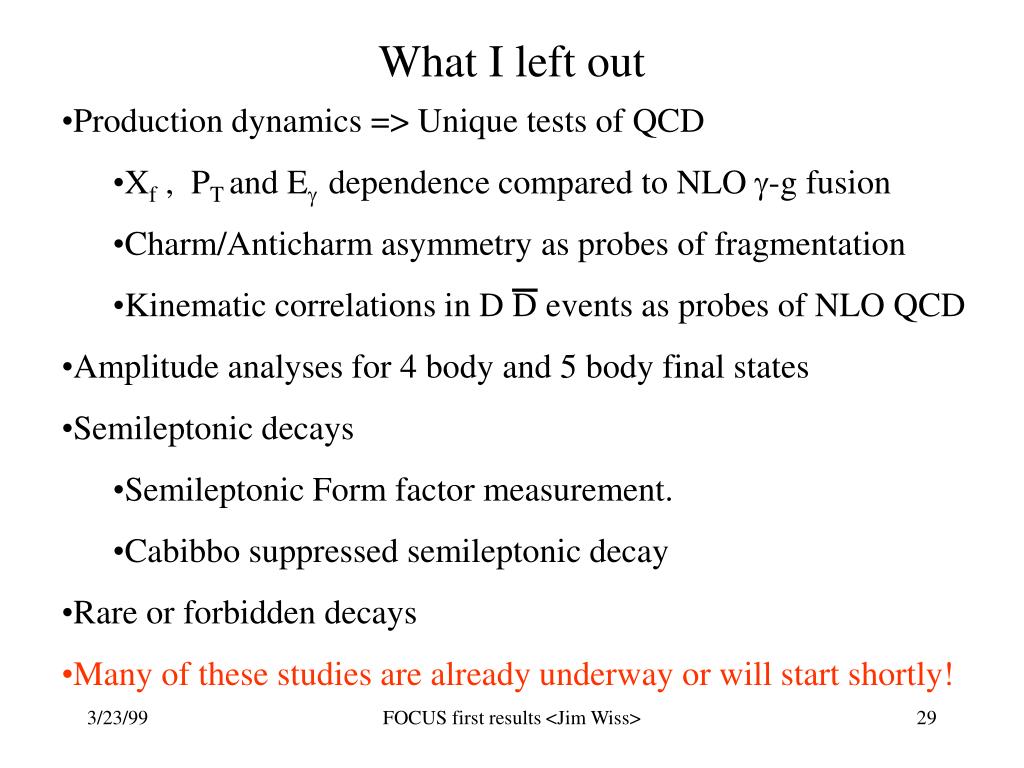 What I left out

•Production dynamics => Unique tests of QCD

•$X_f$ , $P_T$ and $E_\gamma$ dependence compared to NLO $\gamma$-g fusion

•Charm/Anticharm asymmetry as probes of fragmentation

•Kinematic correlations in D $\overline{D}$ events as probes of NLO QCD

•Amplitude analyses for 4 body and 5 body final states

•Semileptonic decays

•Semileptonic Form factor measurement.

•Cabibbo suppressed semileptonic decay

•Rare or forbidden decays

•Many of these studies are already underway or will start shortly!

3/23/99 FOCUS first results <Jim Wiss> 29